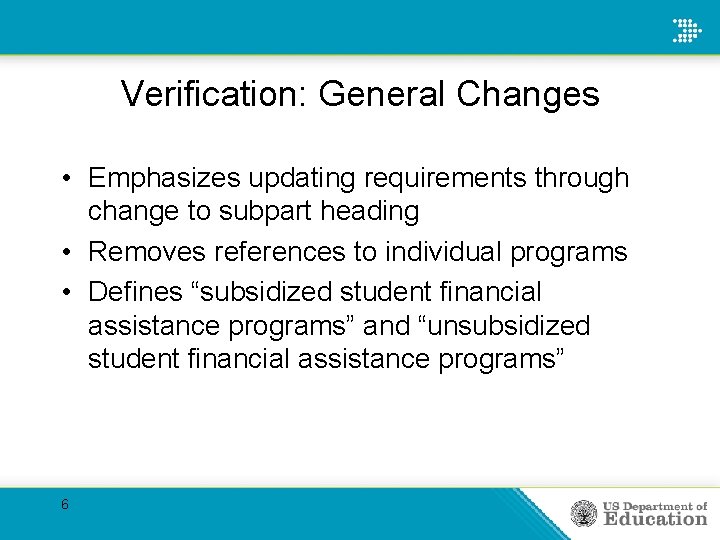 Verification: General Changes

• Emphasizes updating requirements through change to subpart heading
• Removes references to individual programs
• Defines “subsidized student financial assistance programs” and “unsubsidized student financial assistance programs”

6

US Department of Education